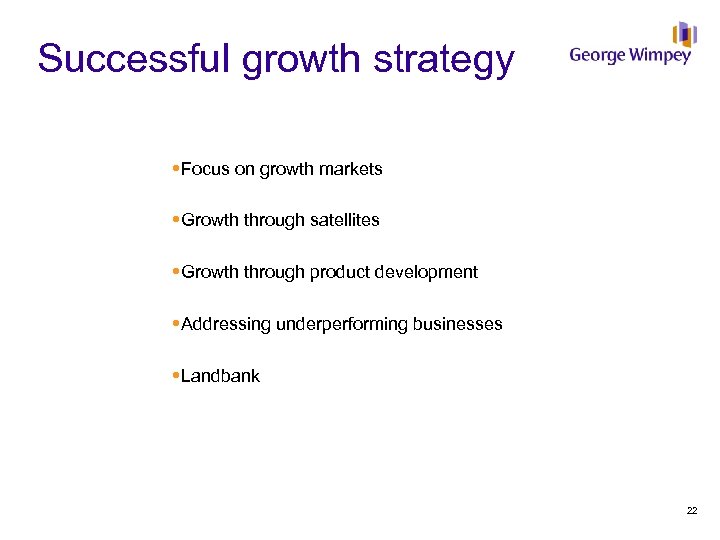 Successful growth strategy

George Wimpey

•Focus on growth markets

•Growth through satellites

•Growth through product development

•Addressing underperforming businesses

•Landbank

22